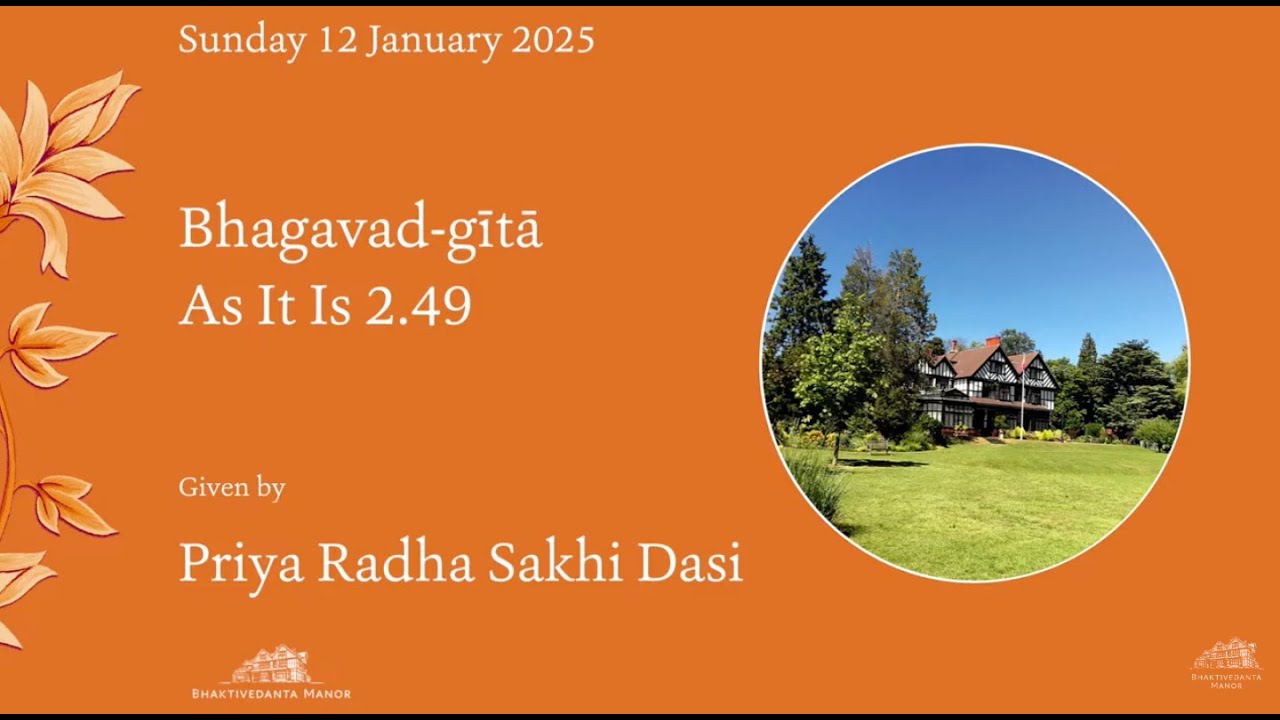 Sunday 12 January 2025

Bhagavad-gītā
As It Is 2.49

Given by

Priya Radha Sakhi Dasi

BHAKTIVEDANTA MANOR

BHAKTIVEDANTA MANOR